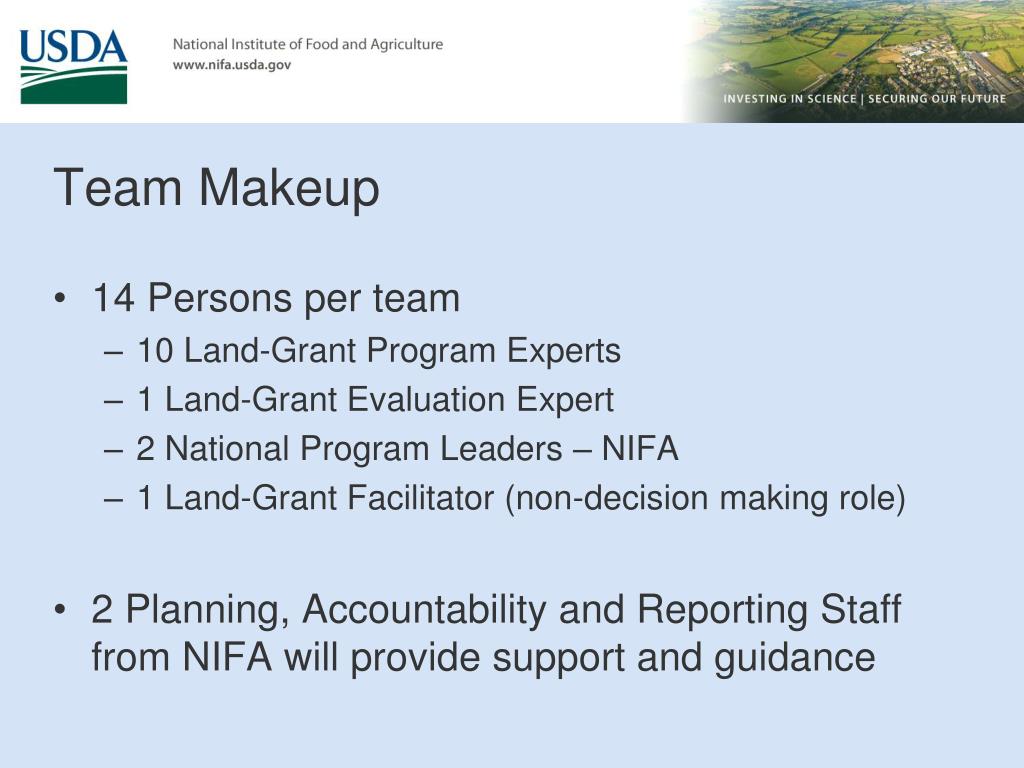 USDA

National Institute of Food and Agriculture
www.nifa.usda.gov

INVESTING IN SCIENCE | SECURING OUR FUTURE

Team Makeup

• 14 Persons per team
– 10 Land-Grant Program Experts
– 1 Land-Grant Evaluation Expert
– 2 National Program Leaders – NIFA
– 1 Land-Grant Facilitator (non-decision making role)

• 2 Planning, Accountability and Reporting Staff from NIFA will provide support and guidance